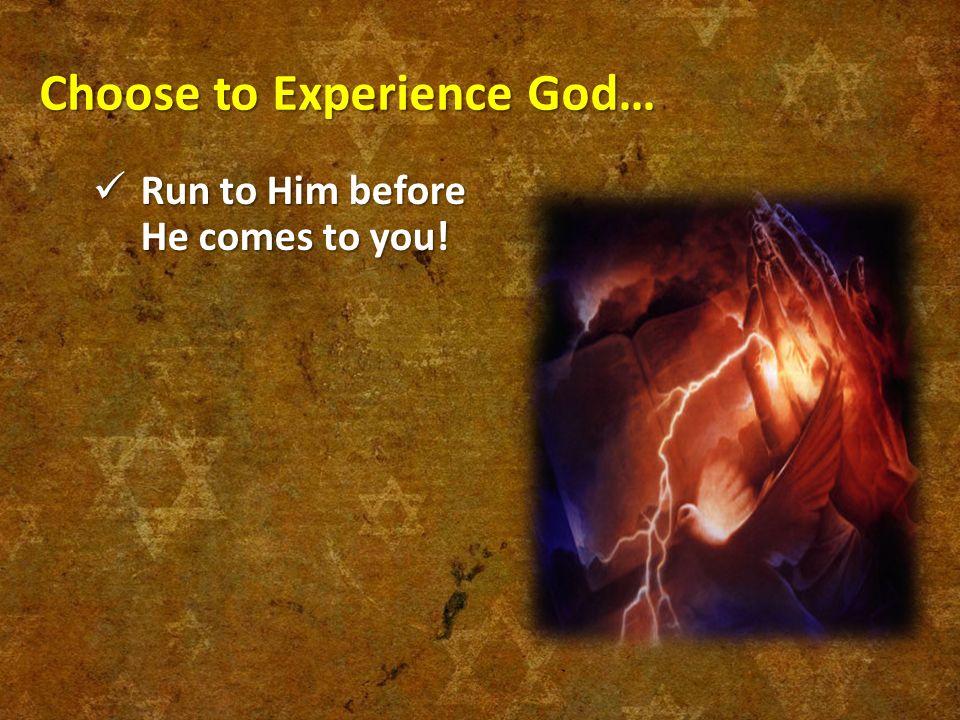 Choose to Experience God…

✓ Run to Him before He comes to you!